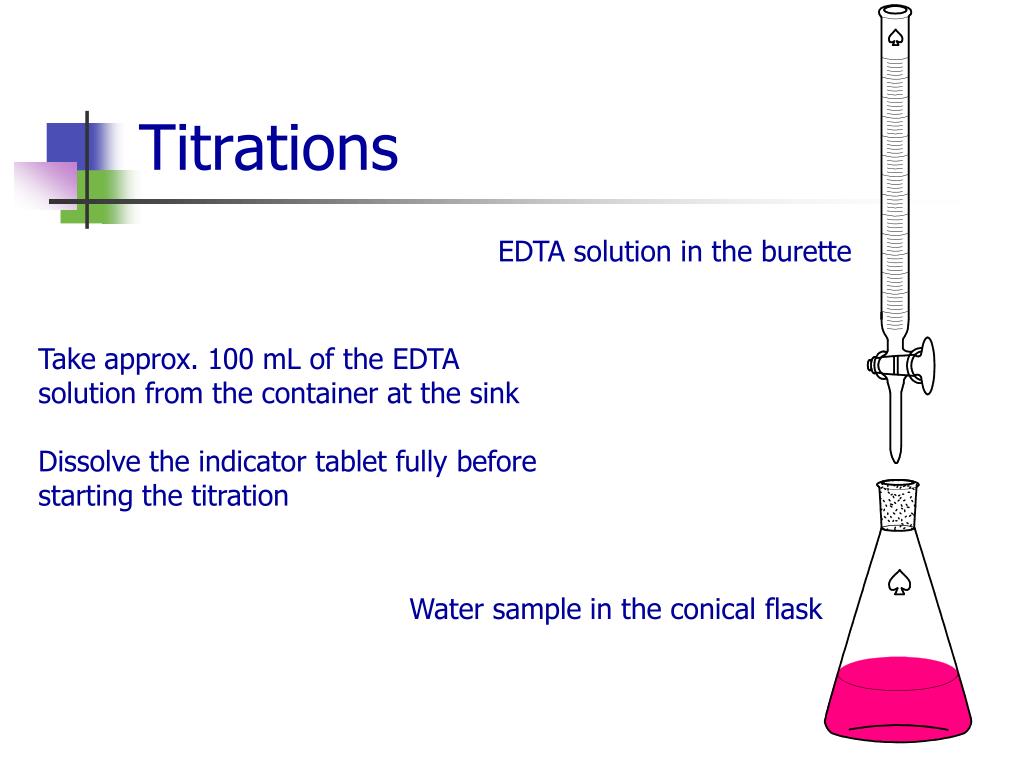 Titrations

EDTA solution in the burette

Take approx. 100 mL of the EDTA solution from the container at the sink

Dissolve the indicator tablet fully before starting the titration

Water sample in the conical flask